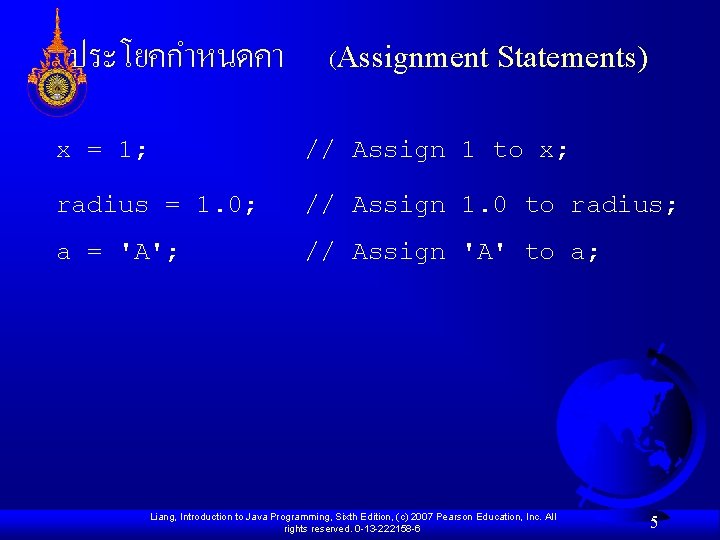 ประโยคกำหนดคา (Assignment Statements)

x = 1; // Assign 1 to x;

radius = 1.0; // Assign 1.0 to radius;

a = 'A'; // Assign 'A' to a;

Liang, Introduction to Java Programming, Sixth Edition, (c) 2007 Pearson Education, Inc. All rights reserved. 0-13-222158-6

5